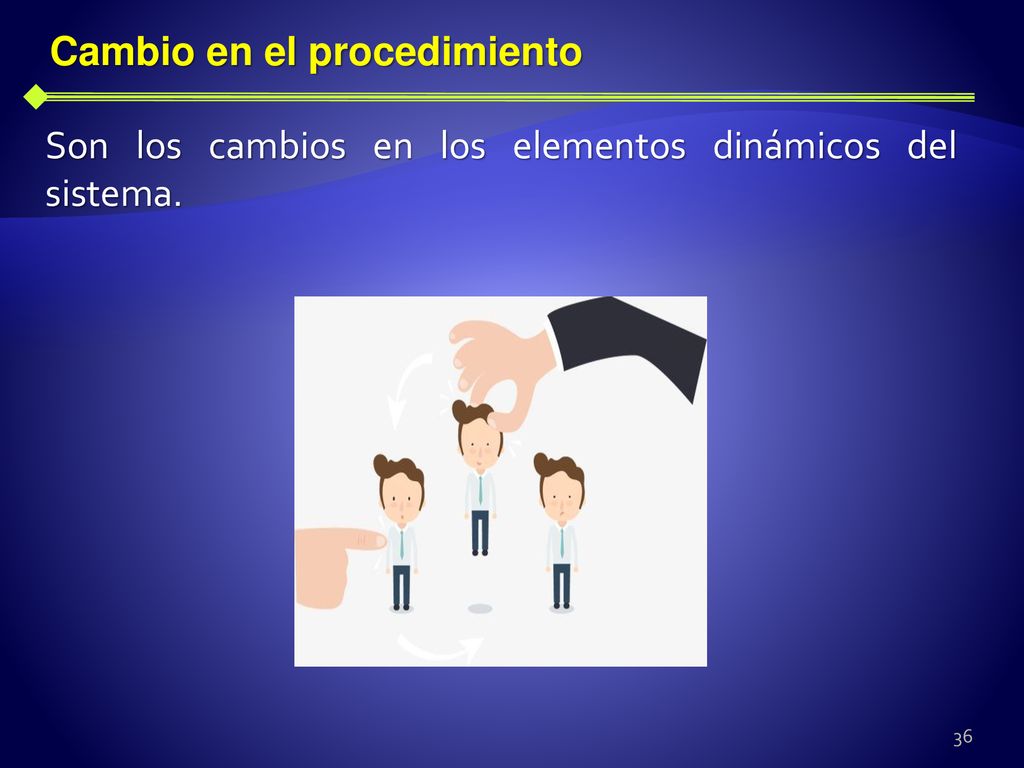 Cambio en el procedimiento

Son los cambios en los elementos dinámicos del sistema.

36